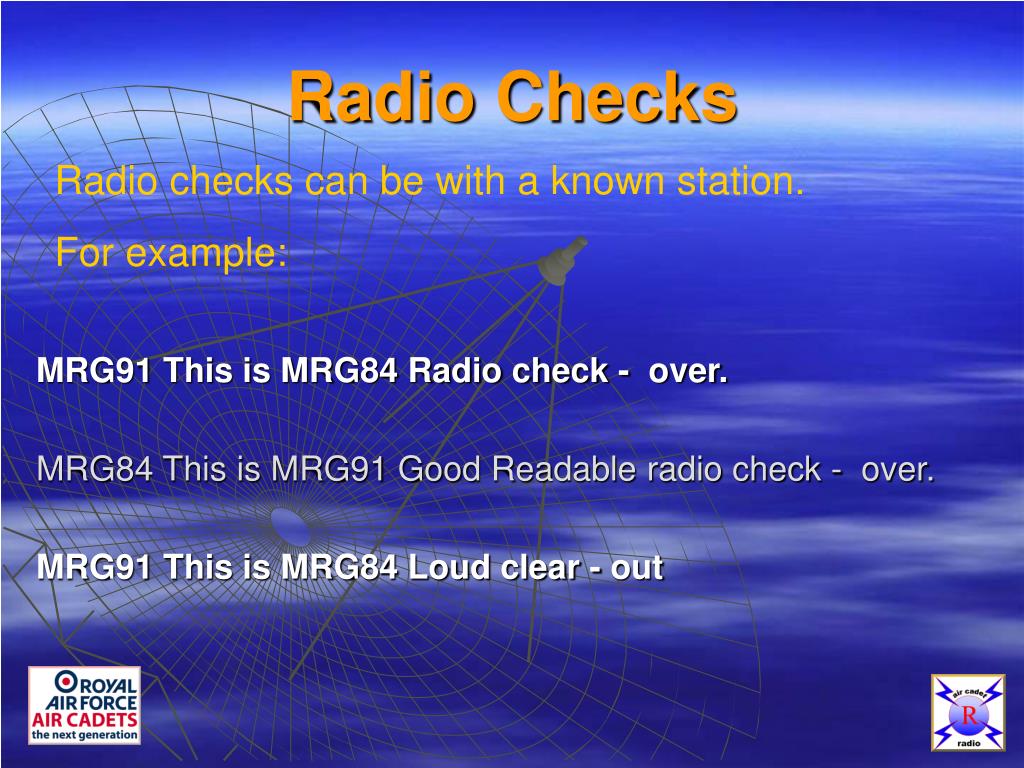 Radio Checks

Radio checks can be with a known station.

For example:

MRG91 This is MRG84 Radio check - over.

MRG84 This is MRG91 Good Readable radio check - over.

MRG91 This is MRG84 Loud clear - out

ROYAL AIR FORCE AIR CADETS the next generation

air cadet R radio